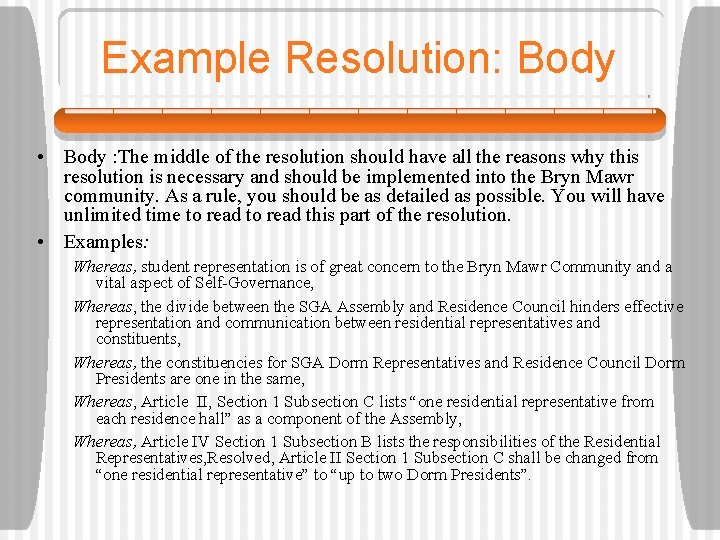 Example Resolution: Body

• Body :The middle of the resolution should have all the reasons why this resolution is necessary and should be implemented into the Bryn Mawr community. As a rule, you should be as detailed as possible. You will have unlimited time to read to read this part of the resolution.

• Examples:

Whereas, student representation is of great concern to the Bryn Mawr Community and a vital aspect of Self-Governance,

Whereas, the divide between the SGA Assembly and Residence Council hinders effective representation and communication between residential representatives and constituents,

Whereas, the constituencies for SGA Dorm Representatives and Residence Council Dorm Presidents are one in the same,

Whereas, Article II, Section 1 Subsection C lists "one residential representative from each residence hall" as a component of the Assembly,

Whereas, Article IV Section 1 Subsection B lists the responsibilities of the Residential Representatives,Resolved, Article II Section 1 Subsection C shall be changed from "one residential representative" to "up to two Dorm Presidents".